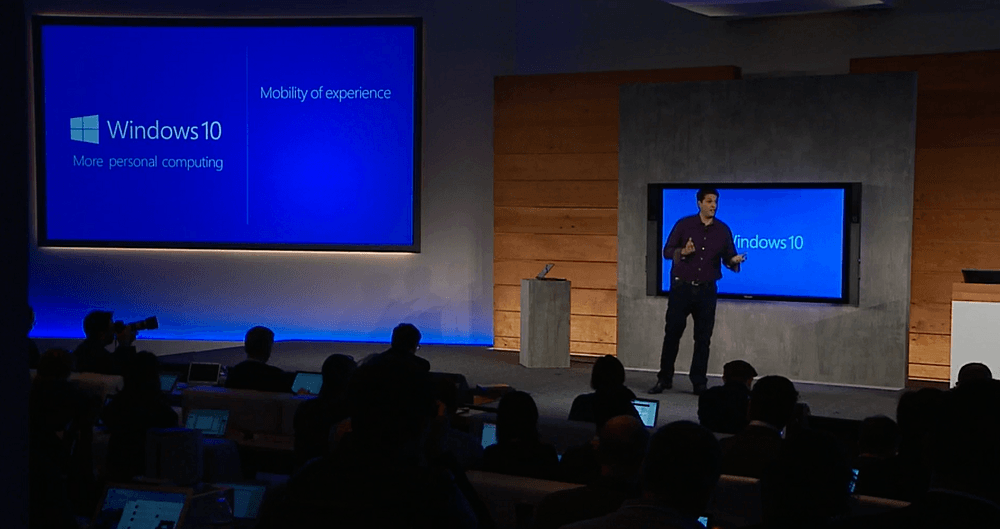 Windows 10
More personal computing

Mobility of experience

Windows 10